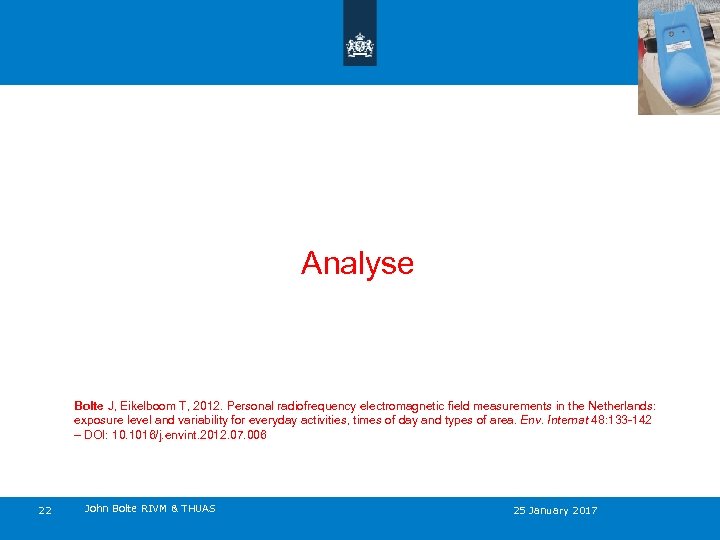 Analyse

Bolte J, Eikelboom T, 2012. Personal radiofrequency electromagnetic field measurements in the Netherlands: exposure level and variability for everyday activities, times of day and types of area. Env. Internat 48:133-142 – DOI: 10.1016/j.envint.2012.07.006

22 John Bolte RIVM & THUAS 25 January 2017